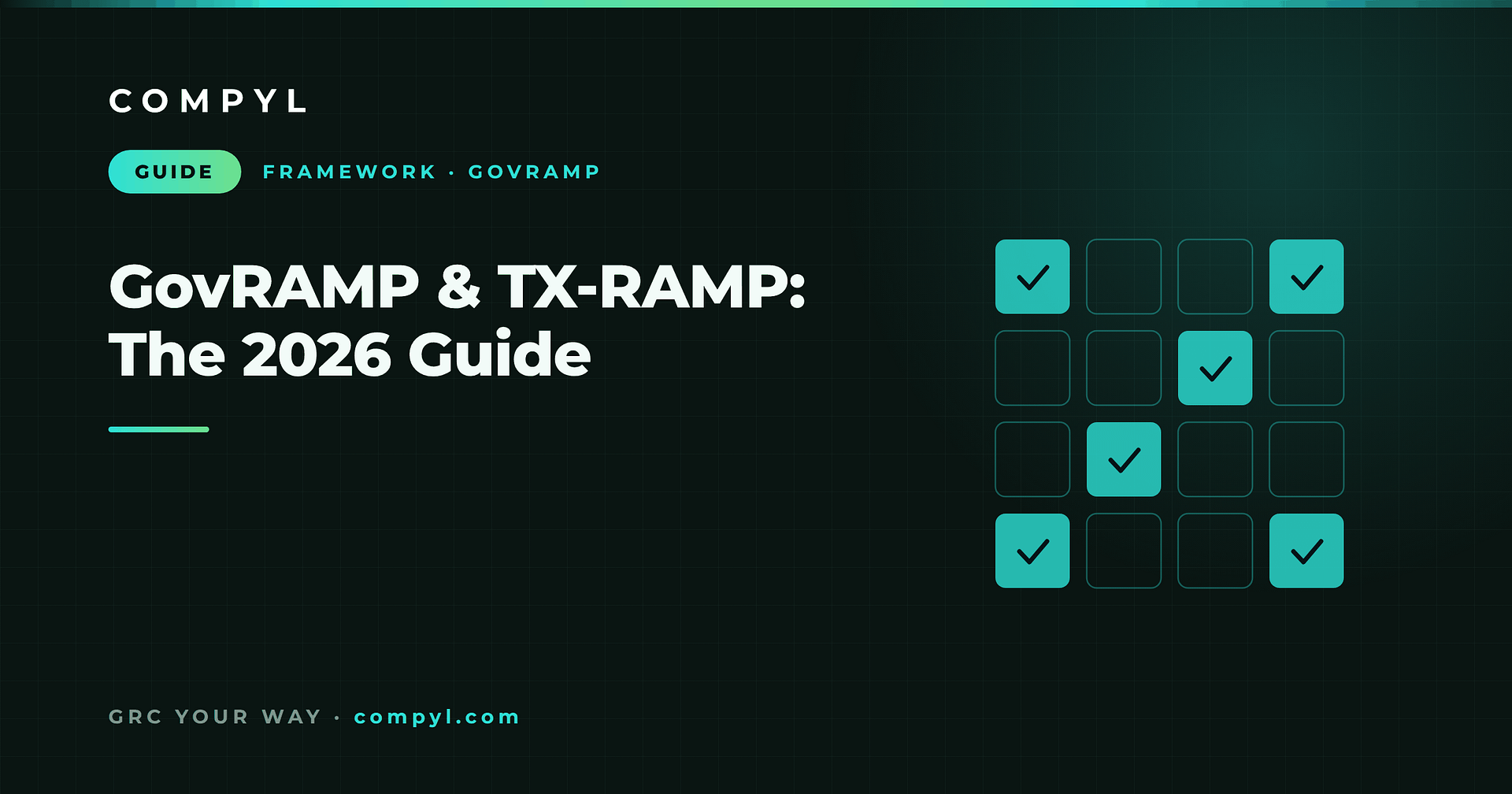 COMPYL

GUIDE FRAMEWORK · GOVRAMP

GovRAMP & TX-RAMP: The 2026 Guide

GRC YOUR WAY · compyl.com